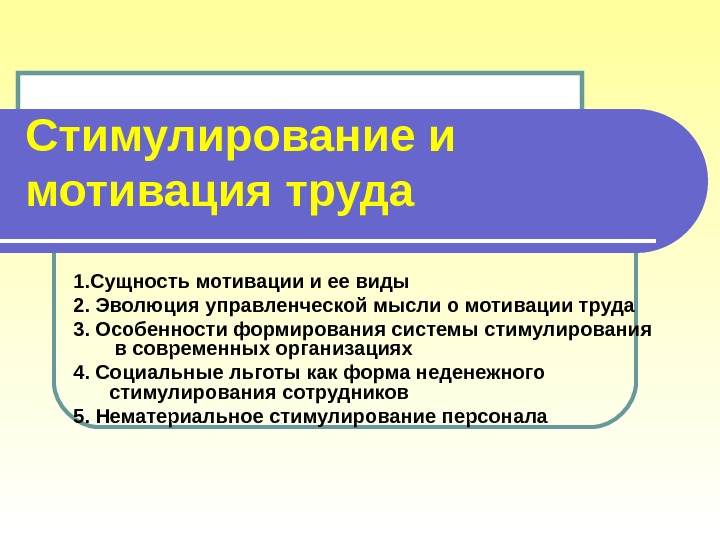 Стимулирование и мотивация труда

1.Сущность мотивации и ее виды
2. Эволюция управленческой мысли о мотивации труда
3. Особенности формирования системы стимулирования в современных организациях
4. Социальные льготы как форма неденежного стимулирования сотрудников
5. Нематериальное стимулирование персонала